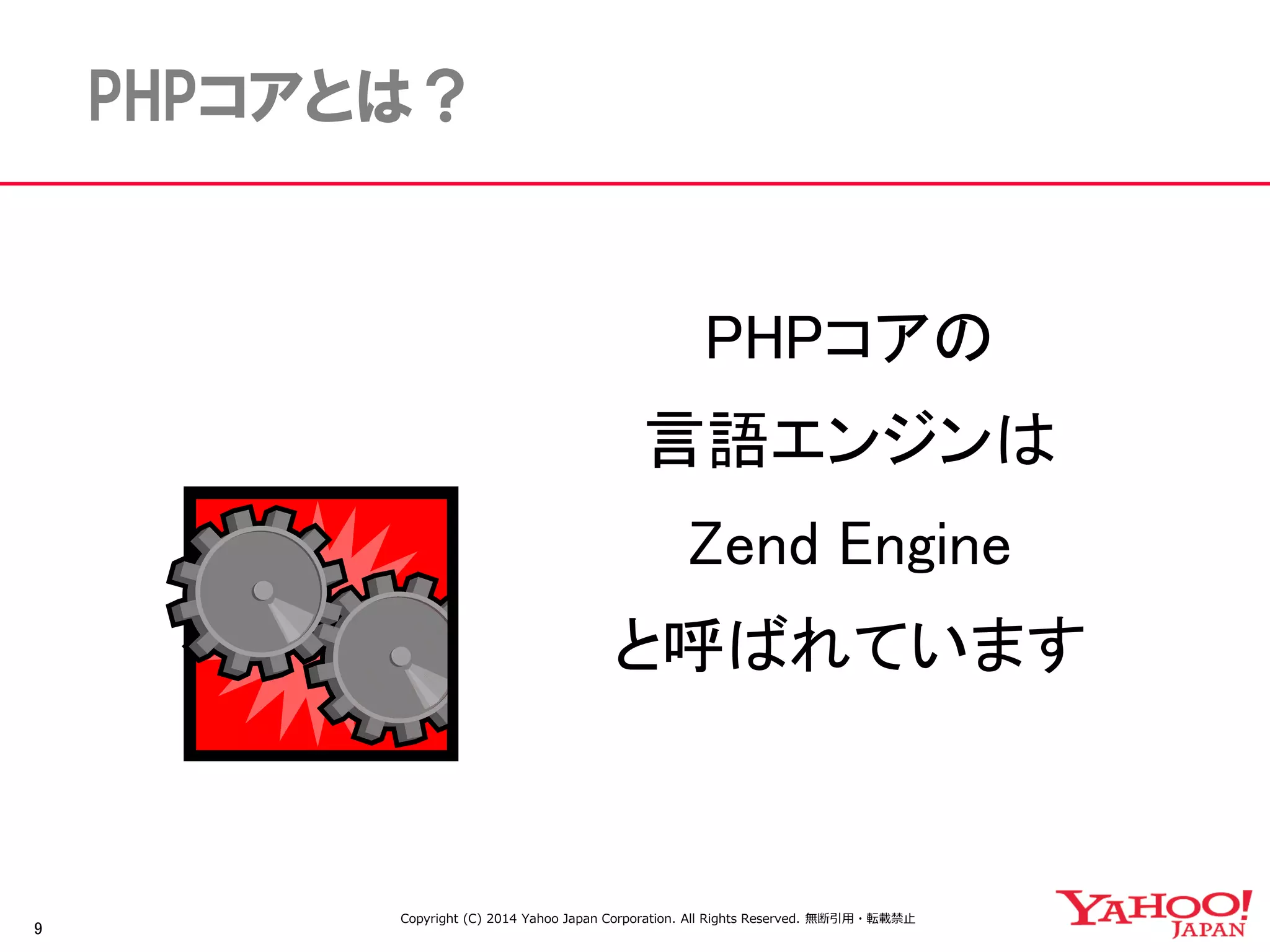 PHPコアとは？

PHPコアの
言語エンジンは
Zend Engine
と呼ばれています

9

Copyright (C) 2014 Yahoo Japan Corporation. All Rights Reserved. 無断引用・転載禁止

YAHOO! JAPAN